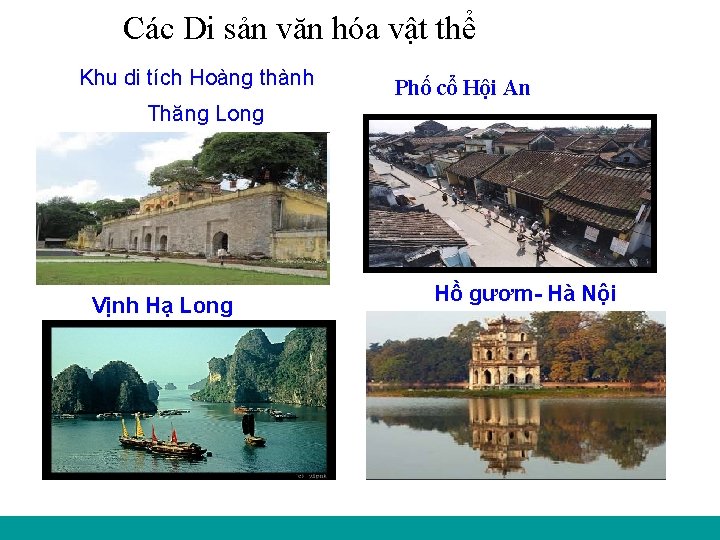 Các Di sản văn hóa vật thể

Khu di tích Hoàng thành Thăng Long

Phố cổ Hội An

Vịnh Hạ Long

Hồ gươm- Hà Nội